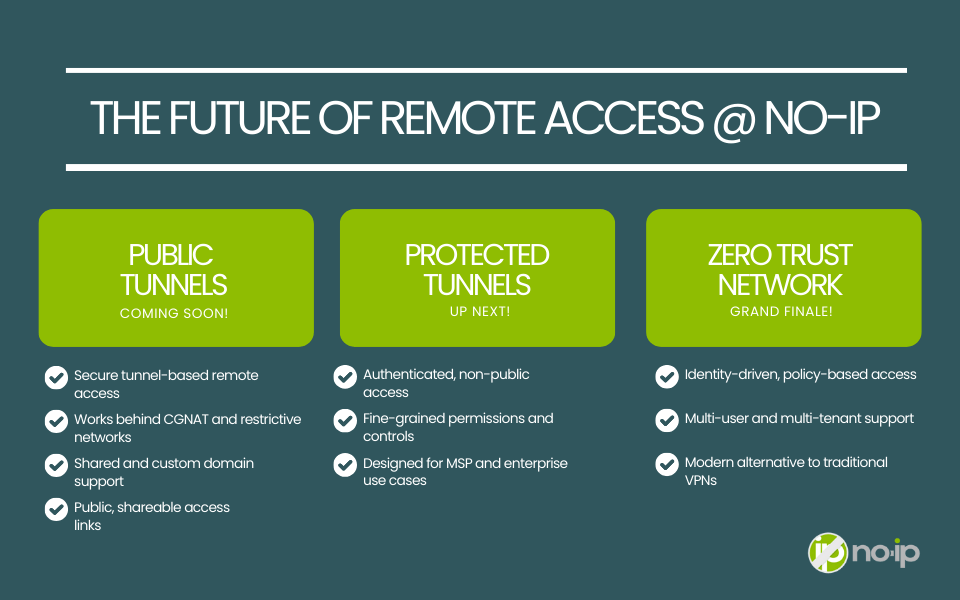 THE FUTURE OF REMOTE ACCESS @ NO-IP

PUBLIC TUNNELS
COMING SOON!

Secure tunnel-based remote access

Works behind CGNAT and restrictive networks

Shared and custom domain support

Public, shareable access links

PROTECTED TUNNELS
UP NEXT!

Authenticated, non-public access

Fine-grained permissions and controls

Designed for MSP and enterprise use cases

ZERO TRUST NETWORK
GRAND FINALE!

Identity-driven, policy-based access

Multi-user and multi-tenant support

Modern alternative to traditional VPNs

no·ip